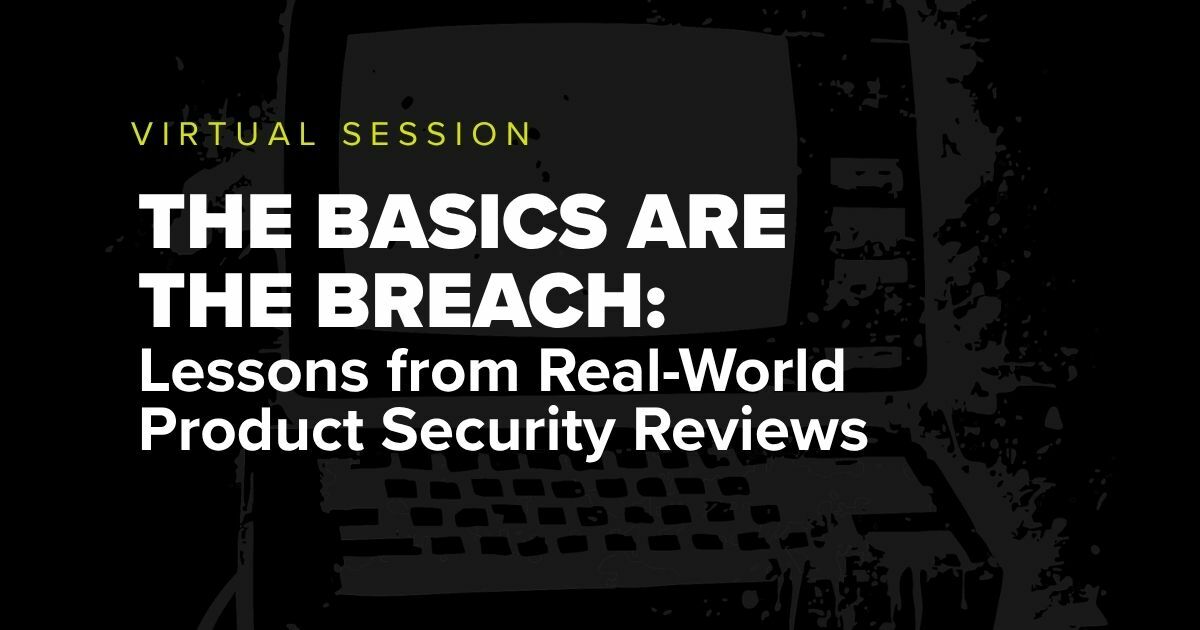 VIRTUAL SESSION

THE BASICS ARE THE BREACH:
Lessons from Real-World Product Security Reviews